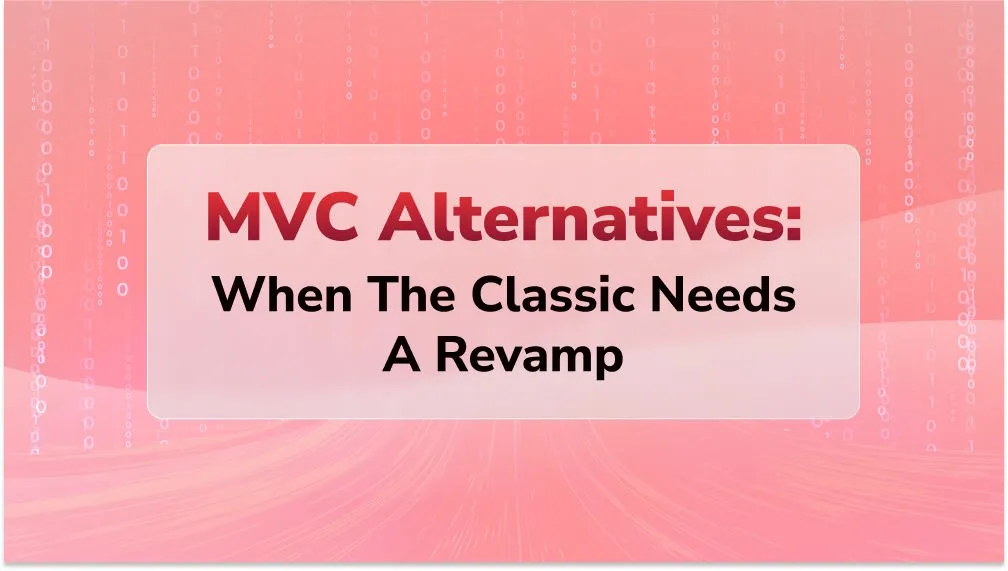 MVC Alternatives:
When The Classic Needs A Revamp